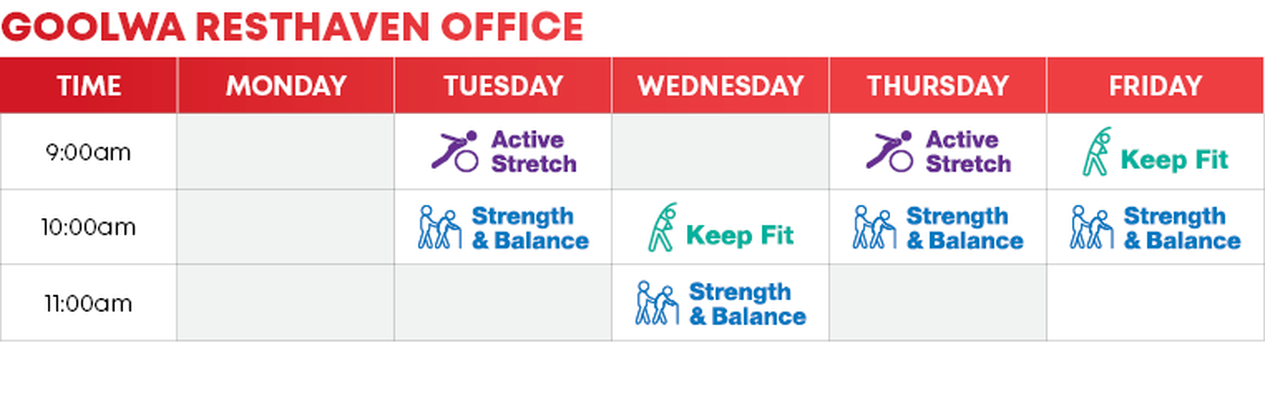 GOOLWA RESTHAVEN OFFICE

| TIME | MONDAY | TUESDAY | WEDNESDAY | THURSDAY | FRIDAY |
|---|---|---|---|---|---|
| 9:00am | | Active Stretch | | Active Stretch | Keep Fit |
| 10:00am | | Strength & Balance | Keep Fit | Strength & Balance | Strength & Balance |
| 11:00am | | | Strength & Balance | | |